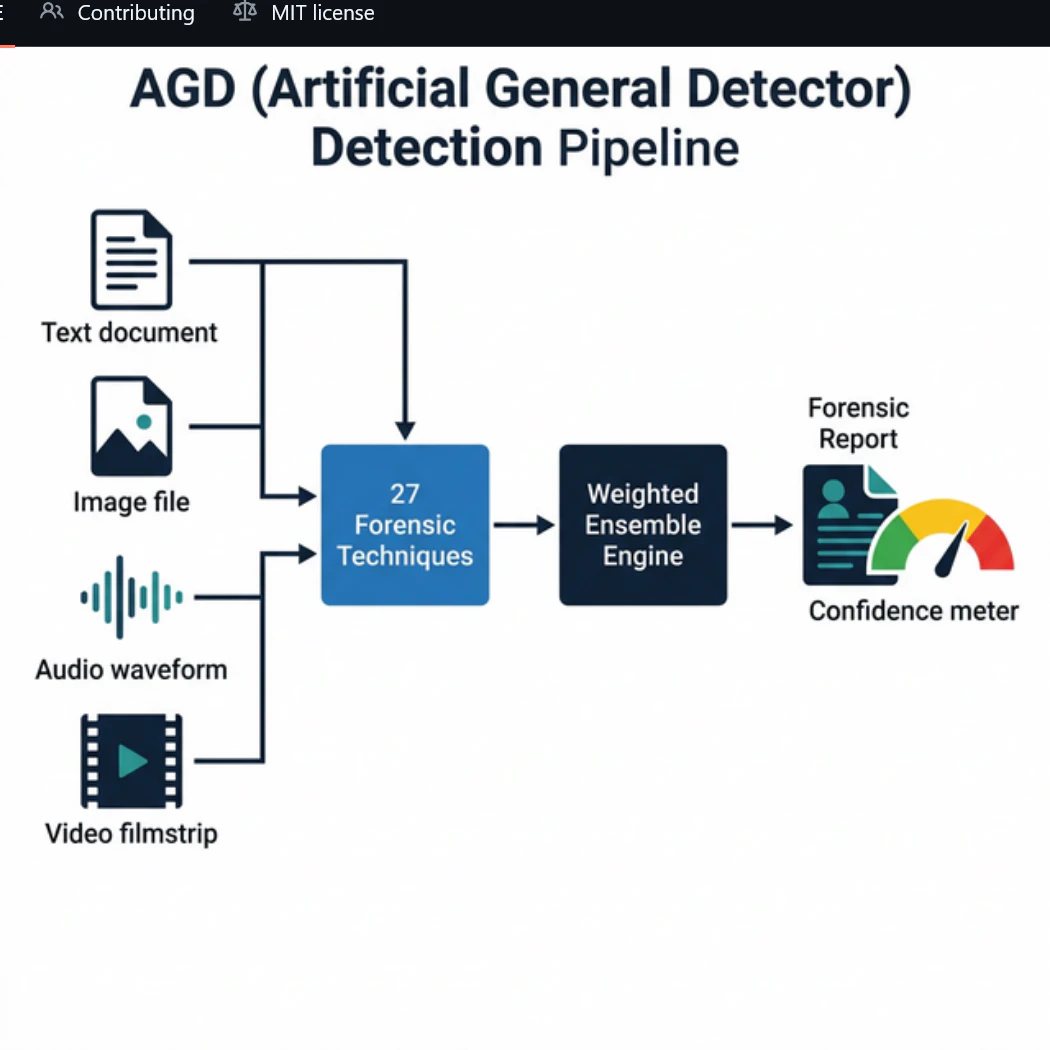 Contributing MIT license

AGD (Artificial General Detector) Detection Pipeline

Text document

Image file

Audio waveform

Video filmstrip

27 Forensic Techniques

Weighted Ensemble Engine

Forensic Report

Confidence meter